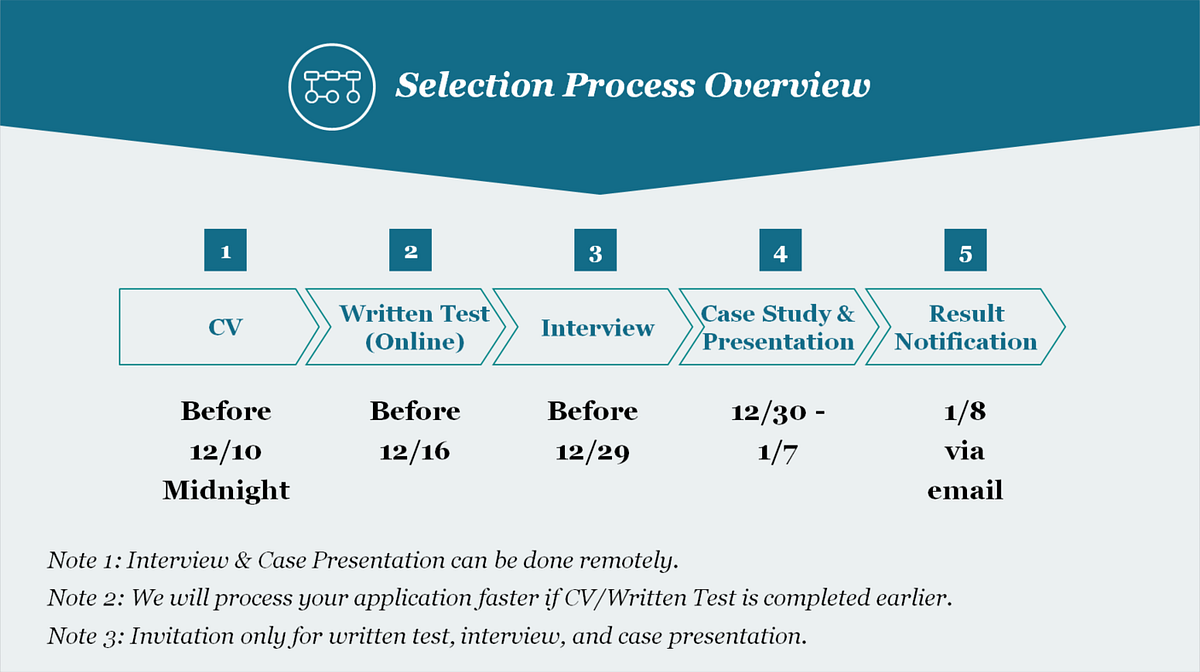 Selection Process Overview

1

CV

Before
12/10
Midnight

2

Written Test
(Online)

Before
12/16

3

Interview

Before
12/29

4

Case Study &
Presentation

12/30 -
1/7

5

Result
Notification

1/8
via
email

Note 1: Interview & Case Presentation can be done remotely.

Note 2: We will process your application faster if CV/Written Test is completed earlier.

Note 3: Invitation only for written test, interview, and case presentation.